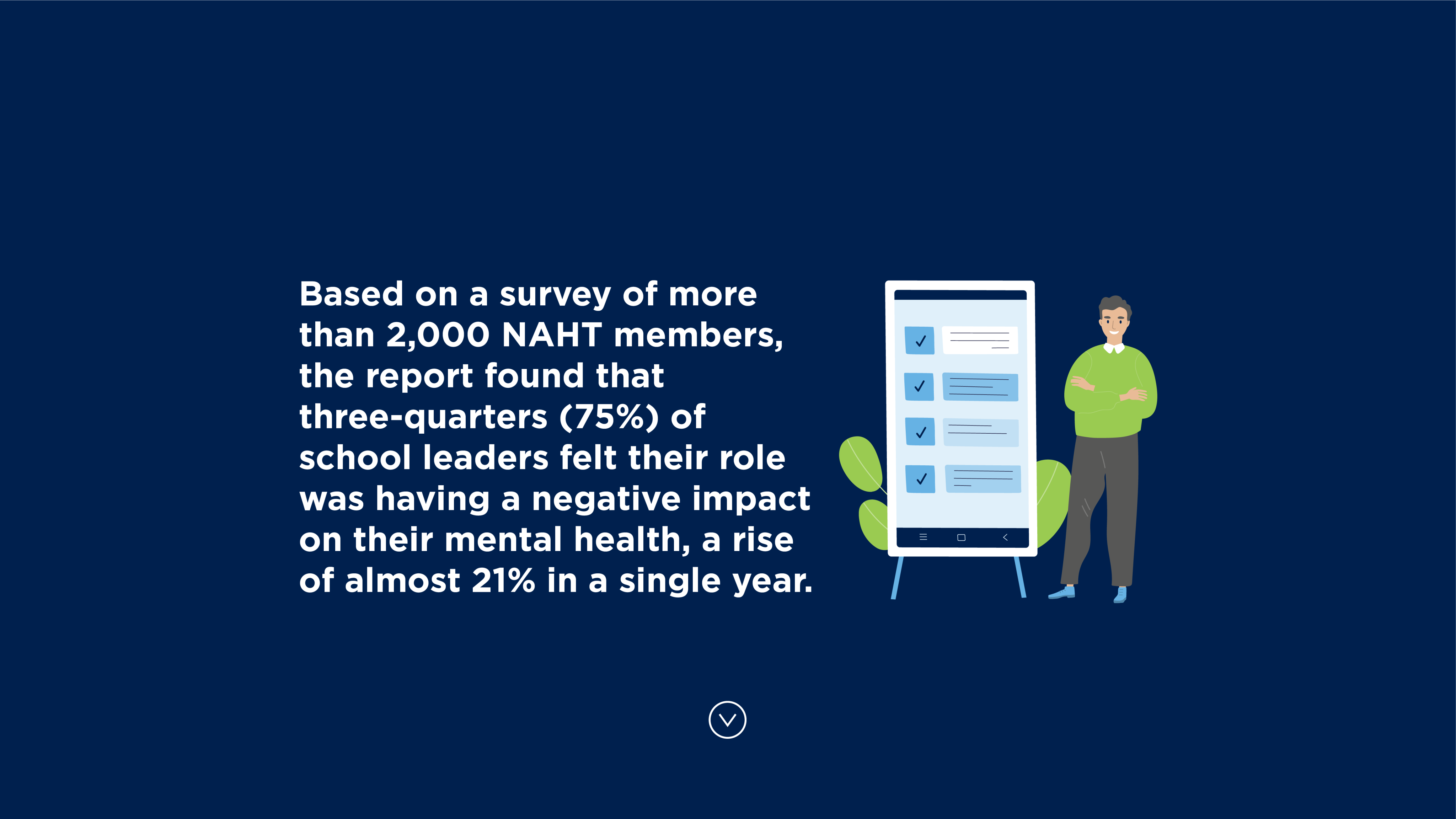 Based on a survey of more than 2,000 NAHT members, the report found that three-quarters (75%) of school leaders felt their role was having a negative impact on their mental health, a rise of almost 21% in a single year.